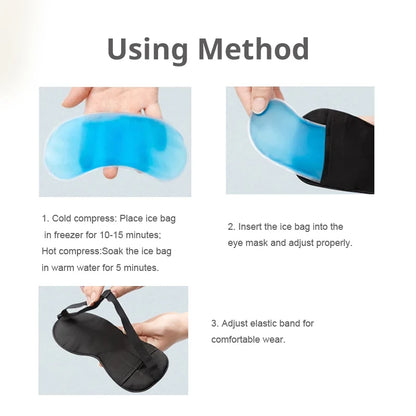 Using Method

1. Cold compress: Place ice bag in freezer for 10-15 minutes; Hot compress:Soak the ice bag in warm water for 5 minutes.

2. Insert the ice bag into the eye mask and adjust properly.

3. Adjust elastic band for comfortable wear.